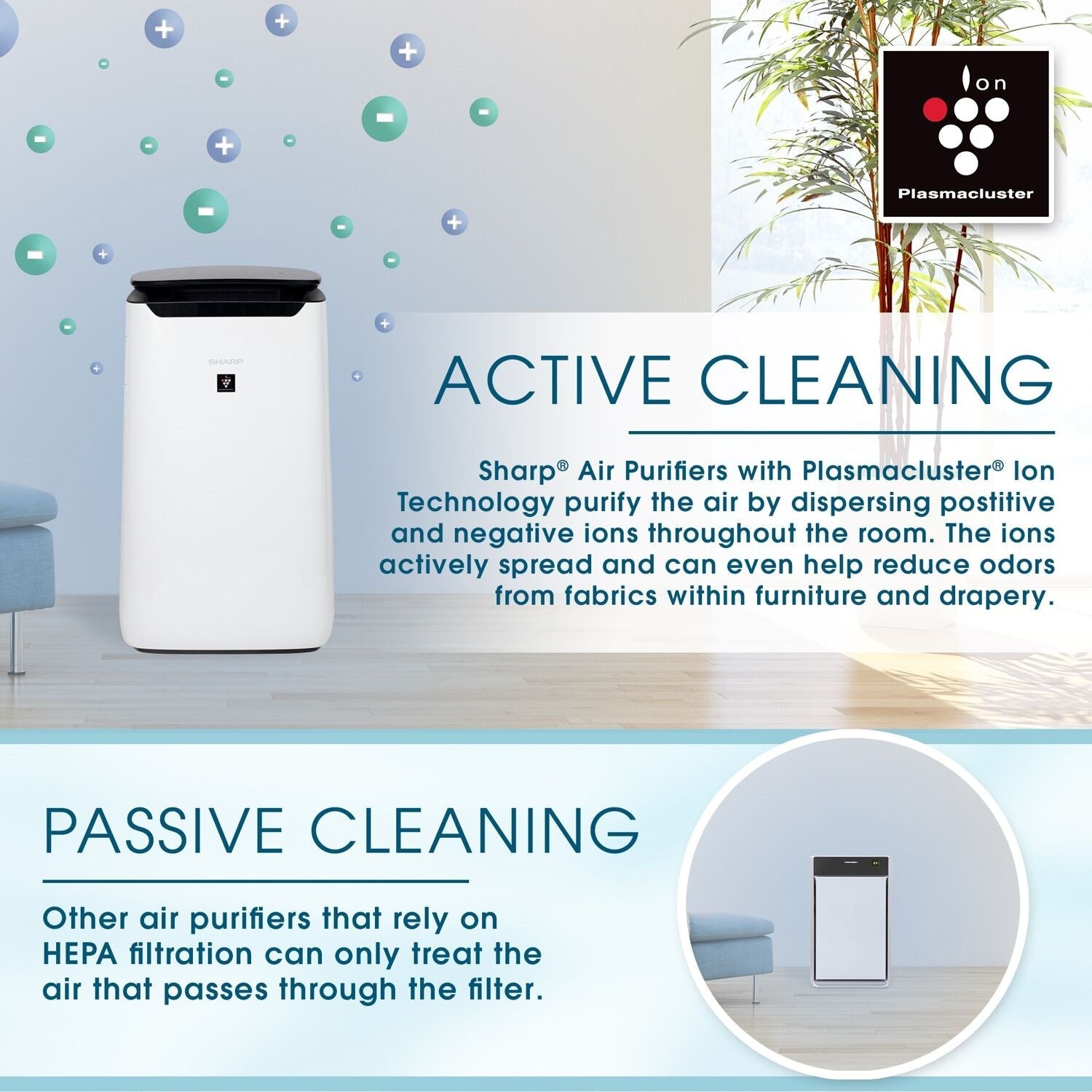 Ion
Plasmacluster

SHARP

ACTIVE CLEANING

Sharp® Air Purifiers with Plasmacluster® Ion Technology purify the air by dispersing postitive and negative ions throughout the room. The ions actively spread and can even help reduce odors from fabrics within furniture and drapery.

PASSIVE CLEANING

Other air purifiers that rely on HEPA filtration can only treat the air that passes through the filter.